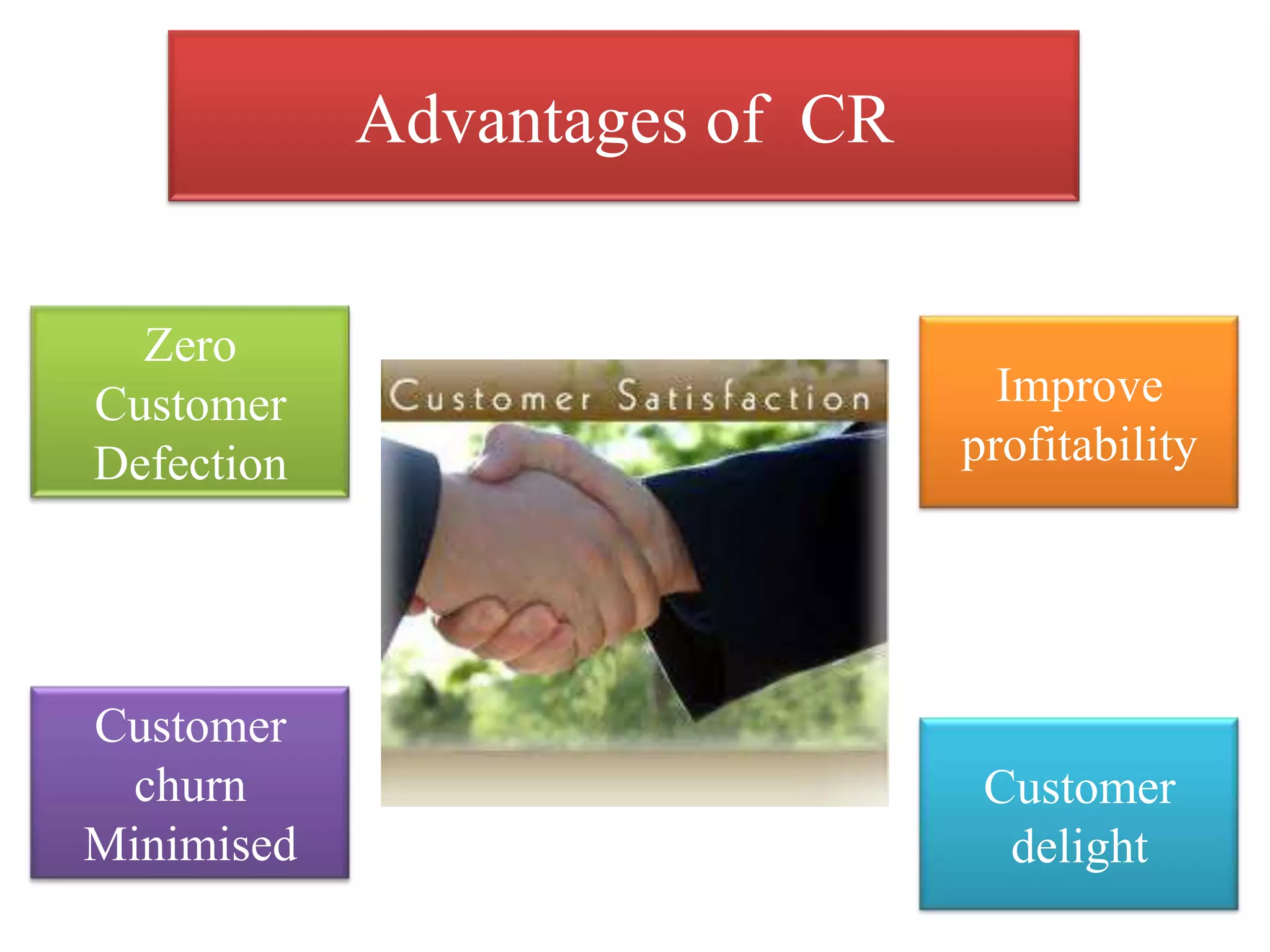 Advantages of CR

Zero Customer Defection

Customer Satisfaction

Improve profitability

Customer churn Minimised

Customer delight